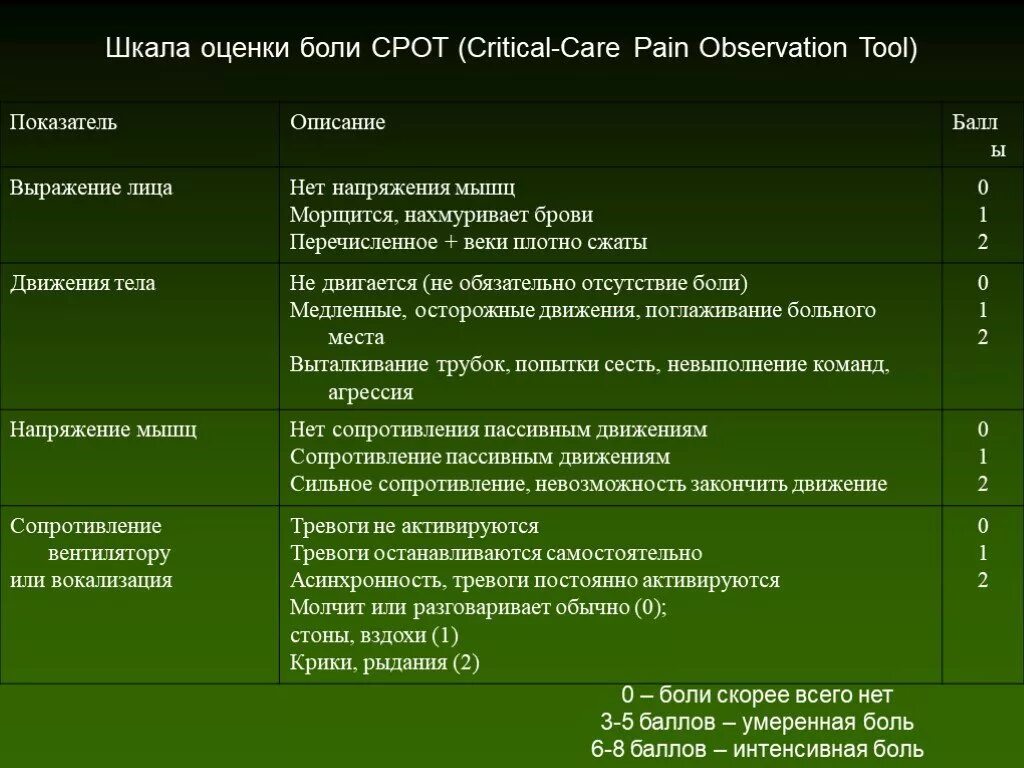 Шкала оценки боли CPOT (Critical-Care Pain Observation Tool)

| Показатель | Описание | Баллы |
|---|---|---|
| Выражение лица | Нет напряжения мышц<br>Морщится, нахмуривает брови<br>Перечисленное + веки плотно сжаты | 0<br>1<br>2 |
| Движения тела | Не двигается (не обязательно отсутствие боли)<br>Медленные, осторожные движения, поглаживание больного места<br>Выталкивание трубок, попытки сесть, невыполнение команд, агрессия | 0<br>1<br>2 |
| Напряжение мышц | Нет сопротивления пассивным движениям<br>Сопротивление пассивным движениям<br>Сильное сопротивление, невозможность закончить движение | 0<br>1<br>2 |
| Сопротивление вентилятору или вокализация | Тревоги не активируются<br>Тревоги останавливаются самостоятельно<br>Асинхронность, тревоги постоянно активируются<br>Молчит или разговаривает обычно (0);<br>стоны, вздохи (1)<br>Крики, рыдания (2) | 0<br>1<br>2 |

0 – боли скорее всего нет
3-5 баллов – умеренная боль
6-8 баллов – интенсивная боль